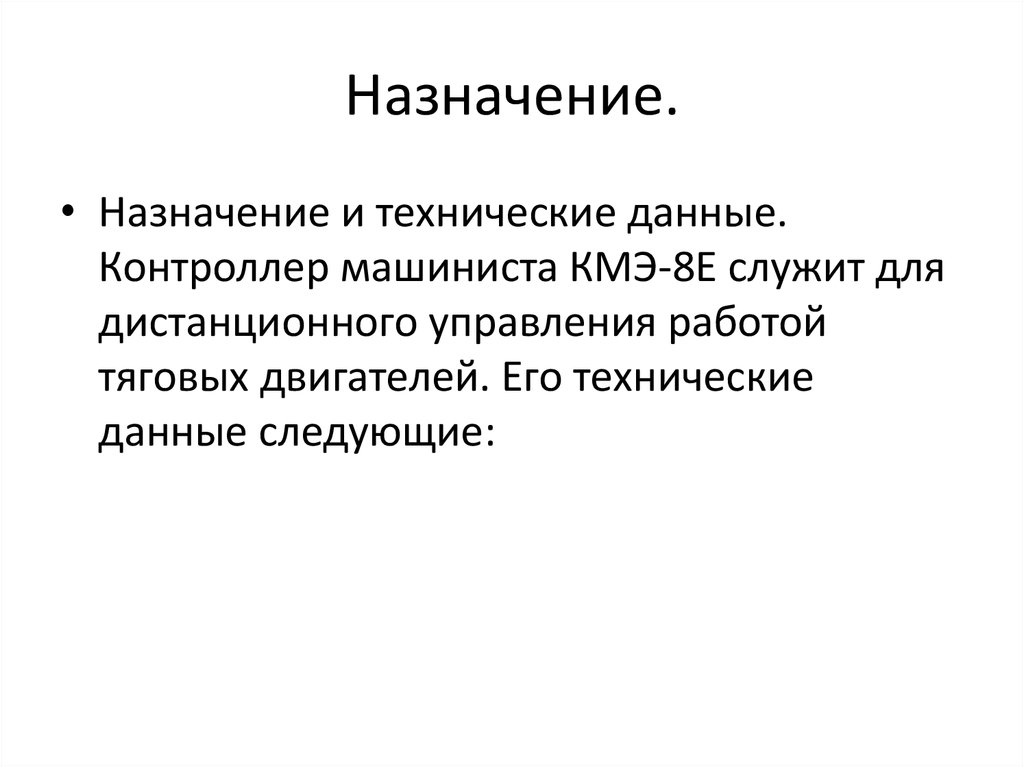 Назначение.

• Назначение и технические данные. Контроллер машиниста КМЭ-8Е служит для дистанционного управления работой тяговых двигателей. Его технические данные следующие: